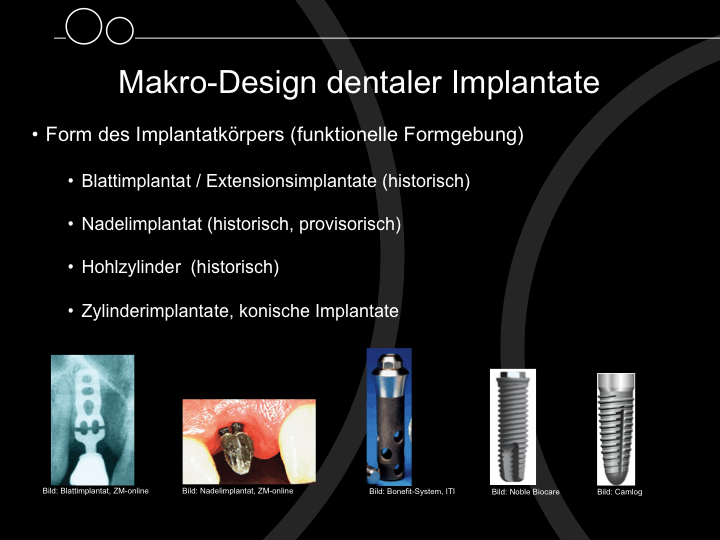 Makro-Design dentaler Implantate

• Form des Implantatkörpers (funktionelle Formgebung)

• Blattimplantat / Extensionsimplantate (historisch)

• Nadelimplantat (historisch, provisorisch)

• Hohlzylinder (historisch)

• Zylinderimplantate, konische Implantate

Bild: Blattimplantat, ZM-online

Bild: Nadelimplantat, ZM-online

Bild: Bonefit-System, ITI

Bild: Noble Biocare

Bild: Camlog